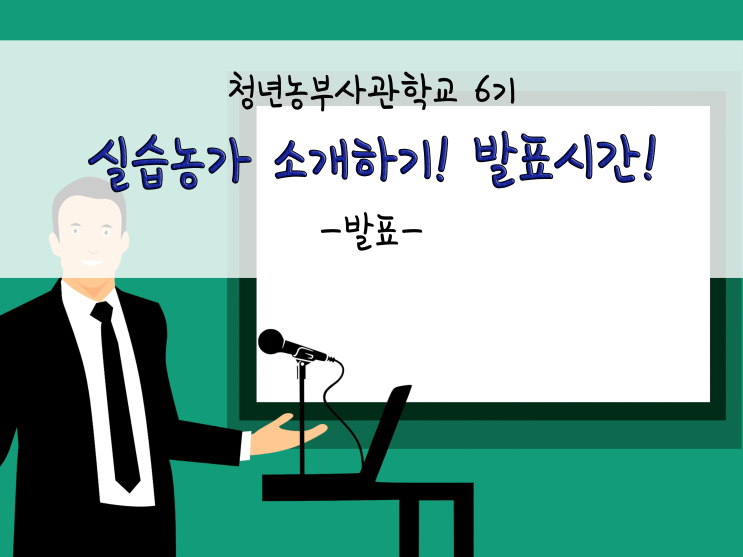 청년농부사관학교 6기

실습농가 소개하기! 발표시간!

-발표-